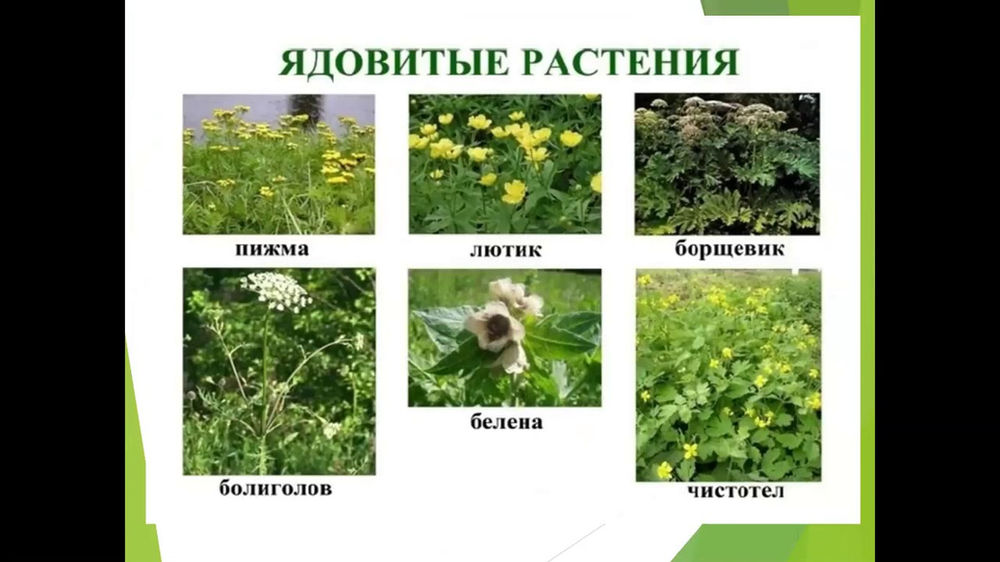 ЯДОВИТЫЕ РАСТЕНИЯ

пижма

лютик

борщевик

болиголов

белена

чистотел